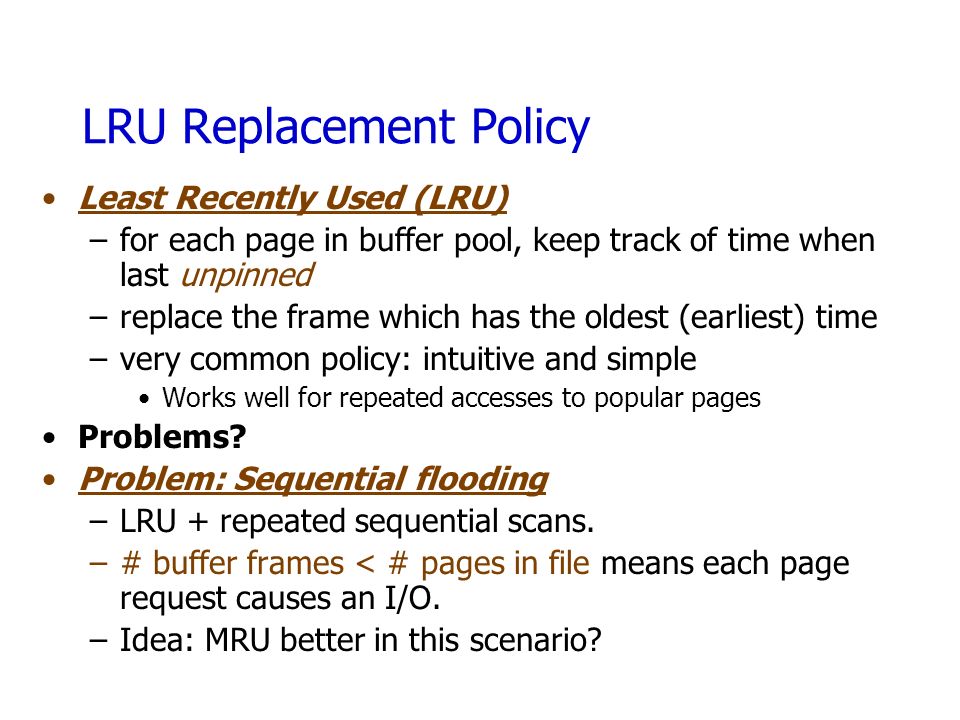 LRU Replacement Policy

• Least Recently Used (LRU)
– for each page in buffer pool, keep track of time when last unpinned
– replace the frame which has the oldest (earliest) time
– very common policy: intuitive and simple
• Works well for repeated accesses to popular pages

• Problems?

• Problem: Sequential flooding
– LRU + repeated sequential scans.
– # buffer frames < # pages in file means each page request causes an I/O.
– Idea: MRU better in this scenario?